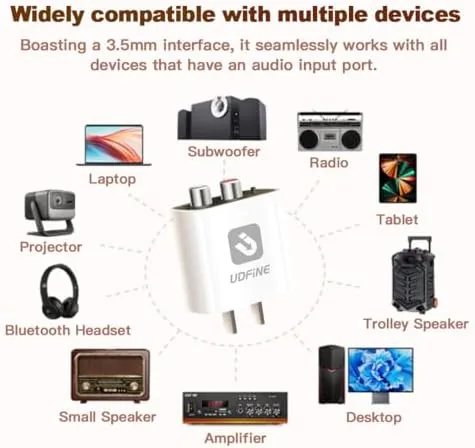 Widely compatible with multiple devices

Boasting a 3.5mm interface, it seamlessly works with all devices that have an audio input port.

Subwoofer

Radio

Laptop

Tablet

Projector

UDFINE

Trolley Speaker

Bluetooth Headset

Small Speaker

Desktop

Amplifier